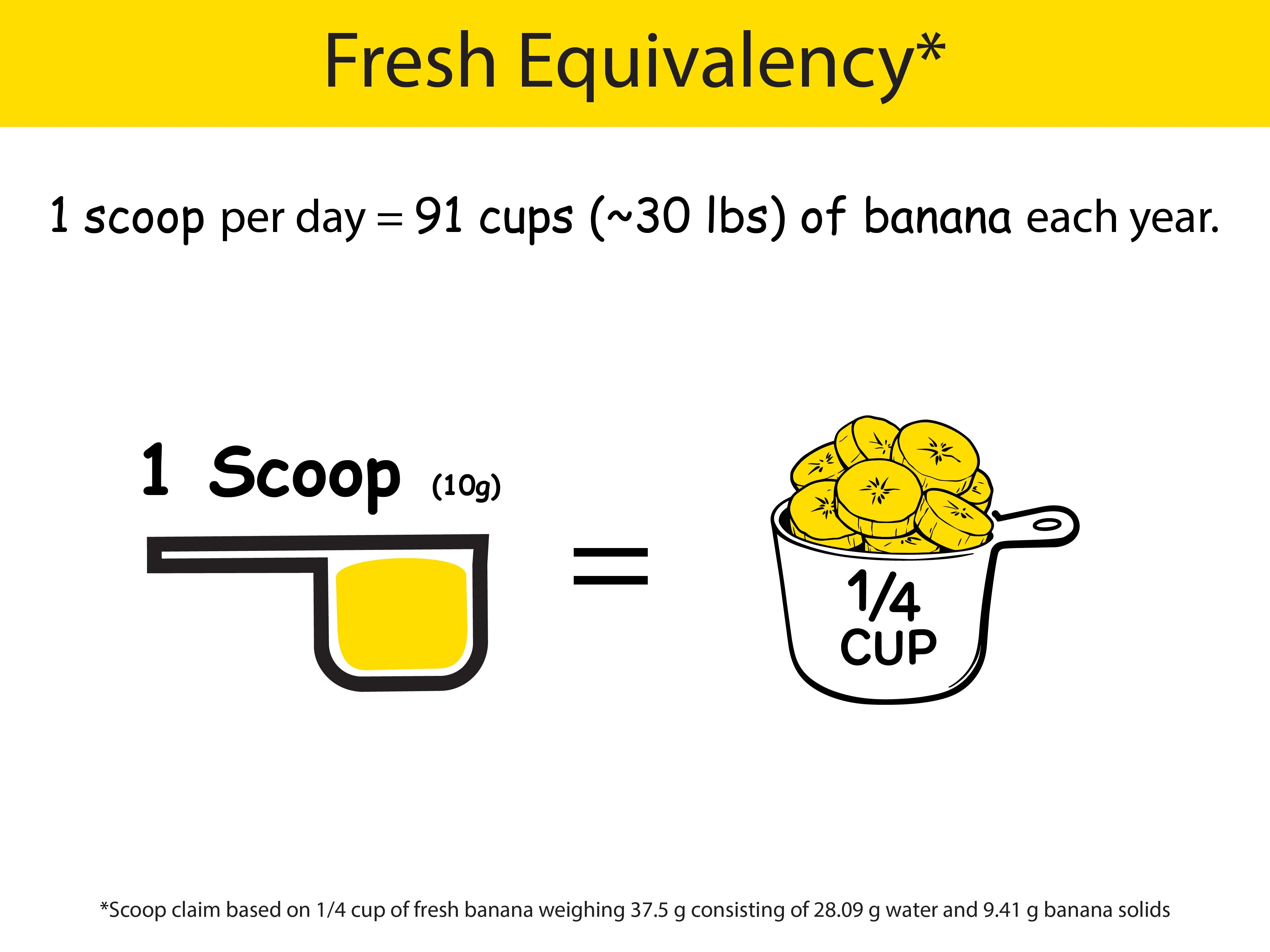 Fresh Equivalency*

1 scoop per day = 91 cups (~30 lbs) of banana each year.

1 Scoop (10g)

=

1/4 CUP

*Scoop claim based on 1/4 cup of fresh banana weighing 37.5 g consisting of 28.09 g water and 9.41 g banana solids